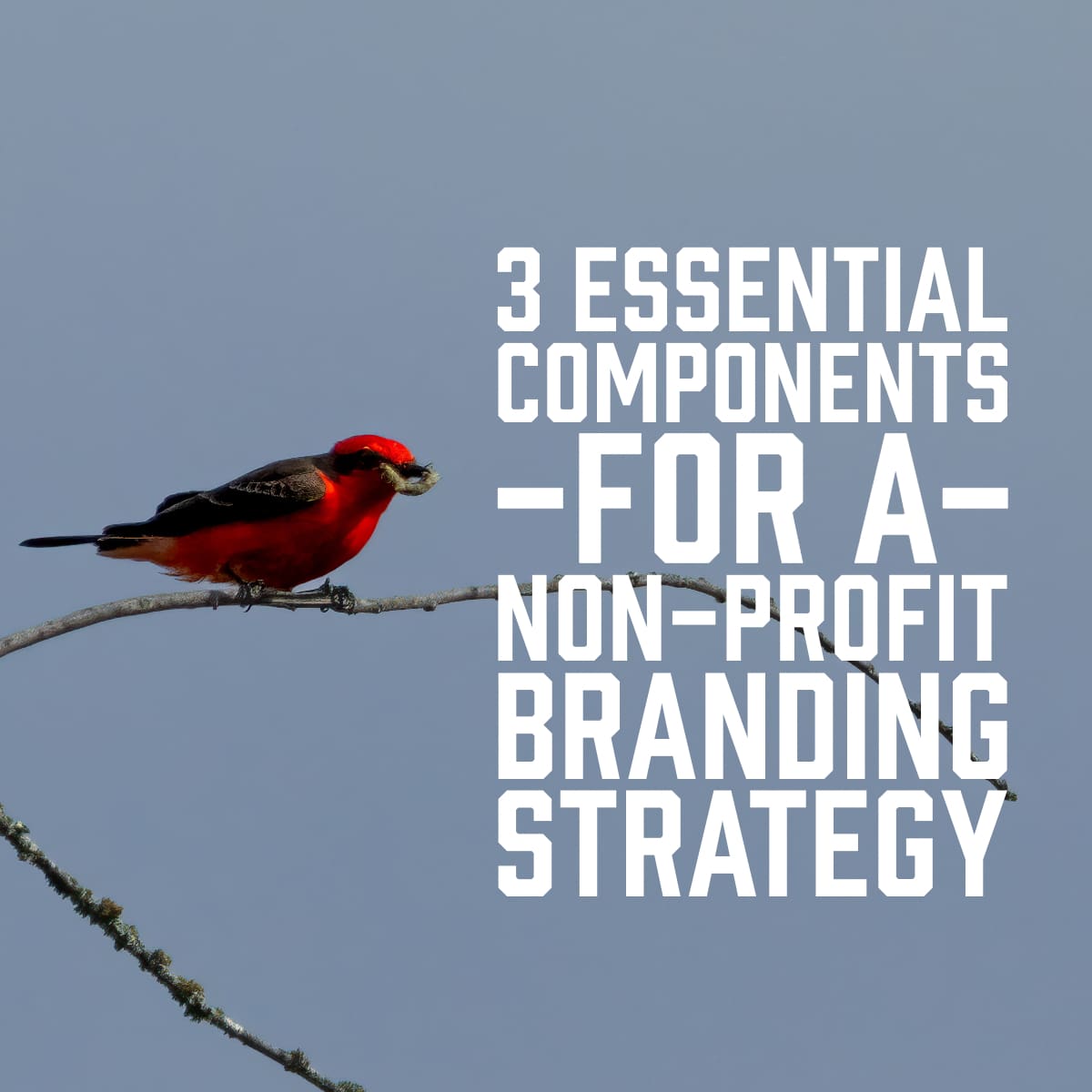 3 ESSENTIAL COMPONENTS
—FOR A—
NON-PROFIT BRANDING STRATEGY